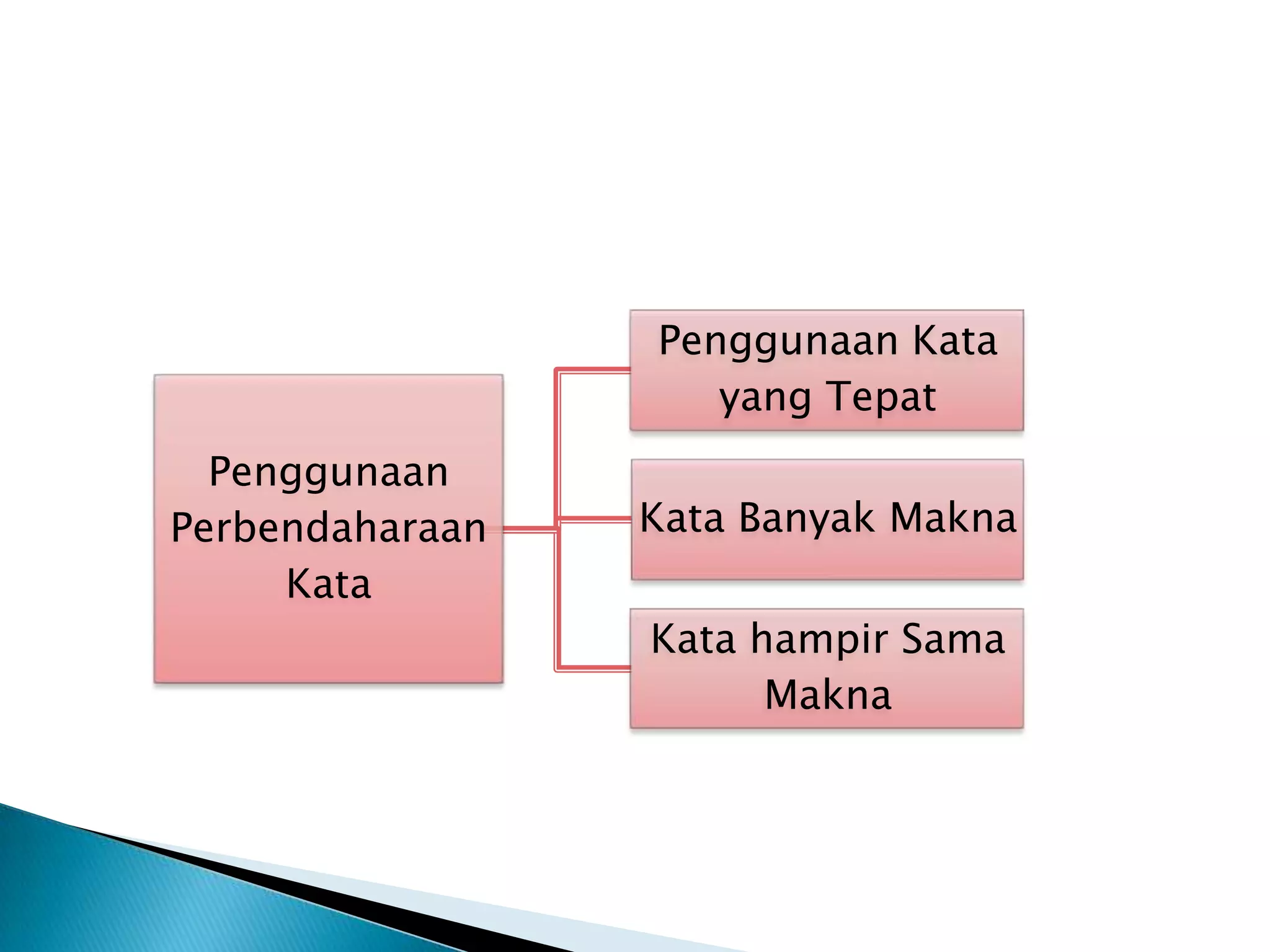 Penggunaan Perbendaharaan Kata

Penggunaan Kata yang Tepat

Kata Banyak Makna

Kata hampir Sama Makna